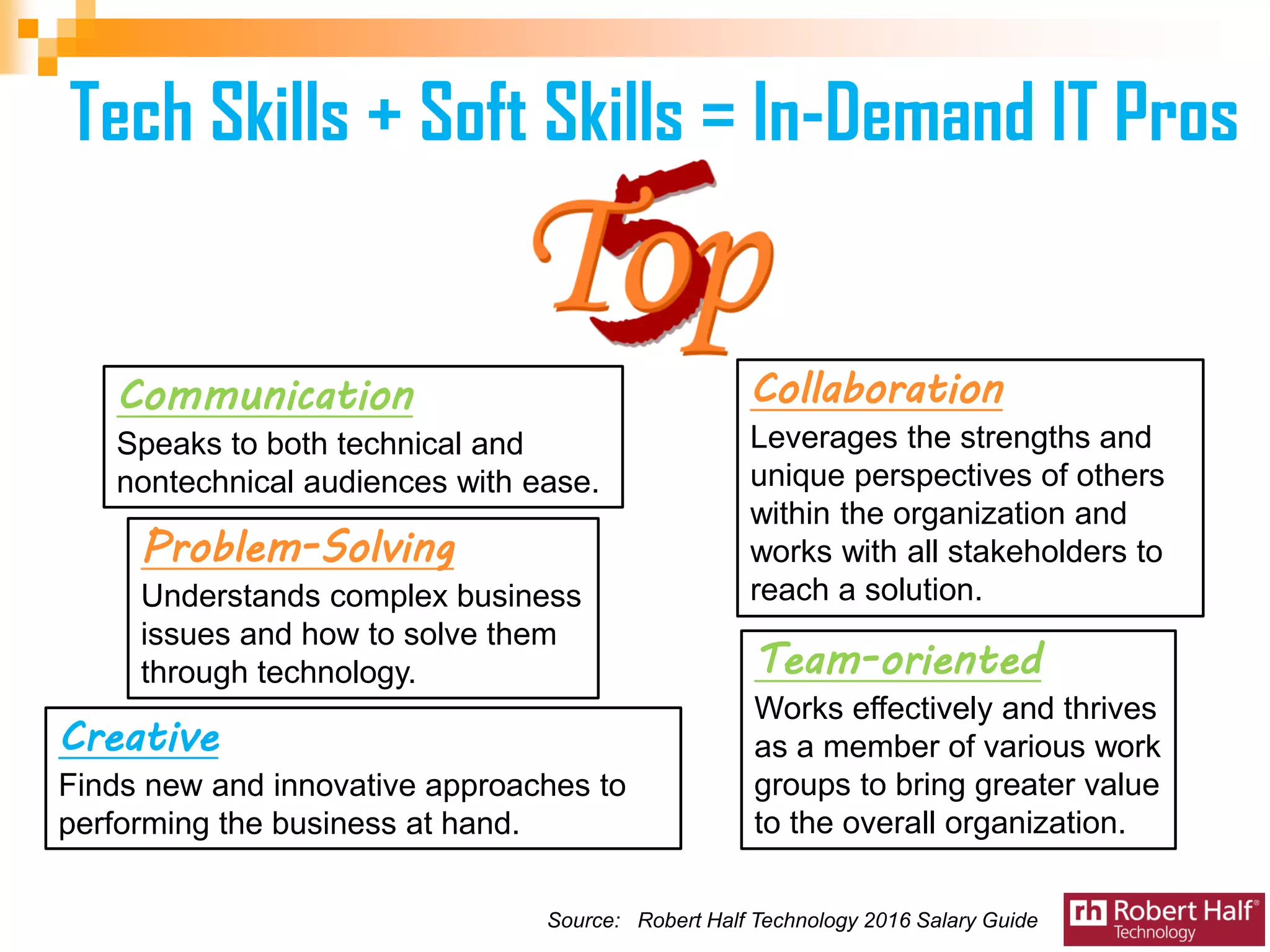 Tech Skills + Soft Skills = In-Demand IT Pros

Top 5

Communication
Speaks to both technical and nontechnical audiences with ease.

Problem-Solving
Understands complex business issues and how to solve them through technology.

Creative
Finds new and innovative approaches to performing the business at hand.

Collaboration
Leverages the strengths and unique perspectives of others within the organization and works with all stakeholders to reach a solution.

Team-oriented
Works effectively and thrives as a member of various work groups to bring greater value to the overall organization.

Source: Robert Half Technology 2016 Salary Guide

rh Robert Half® Technology